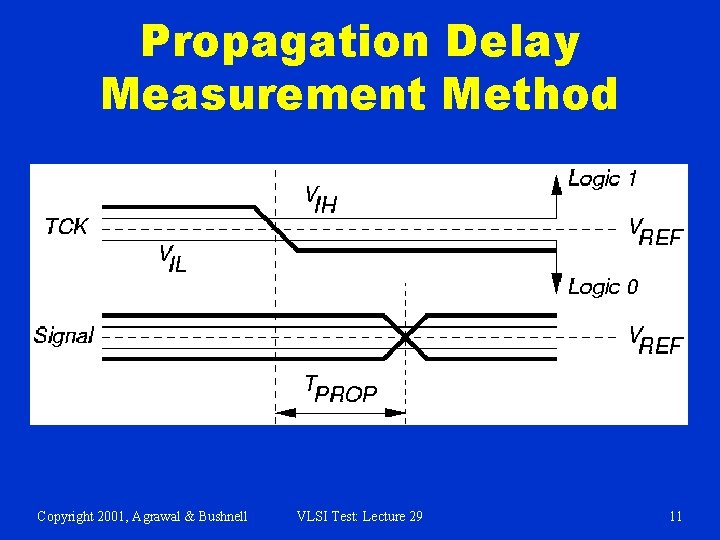 Propagation Delay Measurement Method

Logic 1

$V_{IH}$

TCK

$V_{REF}$

$V_{IL}$

Logic 0

Signal

$V_{REF}$

$T_{PROP}$

Copyright 2001, Agrawal & Bushnell VLSI Test: Lecture 29 11